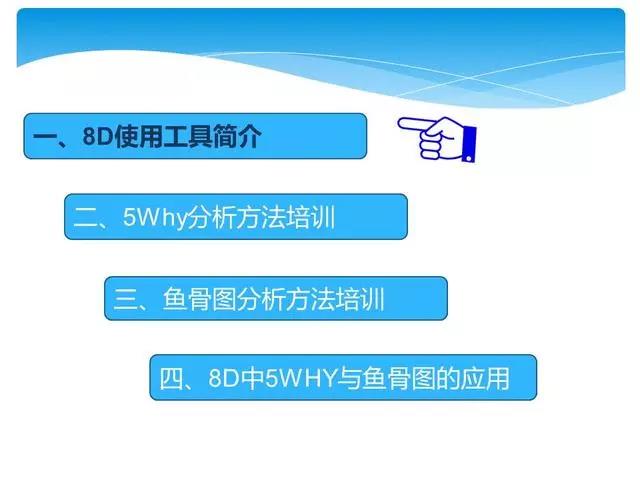 一、8D使用工具简介

二、5Why分析方法培训

三、鱼骨图分析方法培训

四、8D中5WHY与鱼骨图的应用